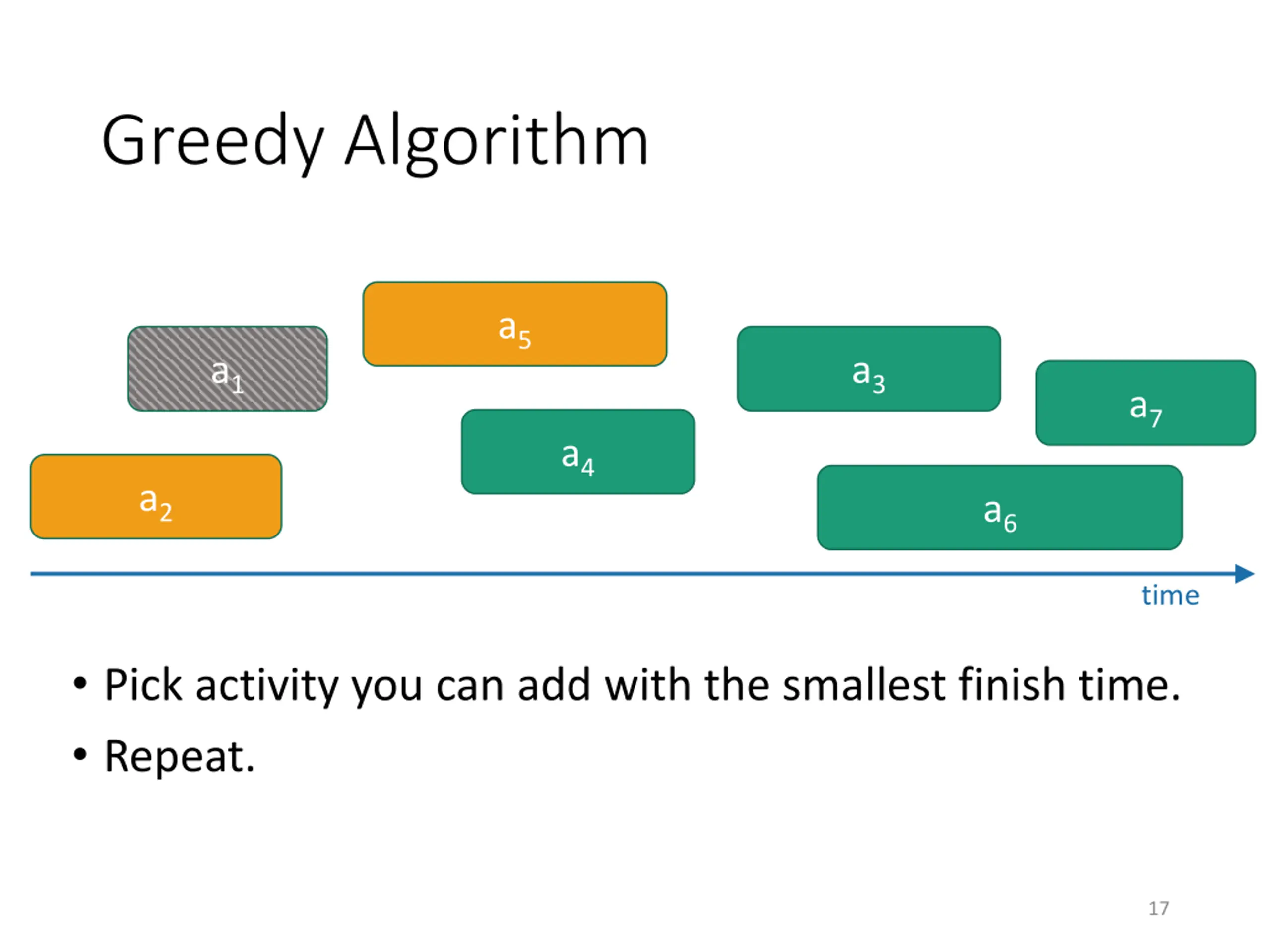 Greedy Algorithm

$a_5$

$a_1$

$a_3$

$a_7$

$a_4$

$a_2$

$a_6$

time

• Pick activity you can add with the smallest finish time.

• Repeat.

17